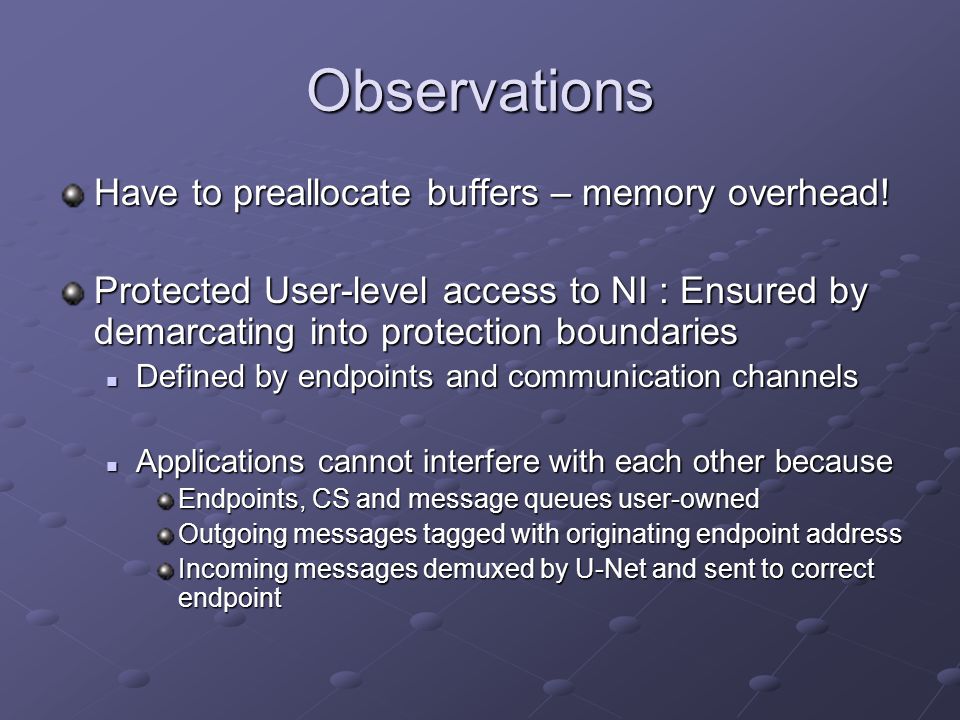 Observations

Have to preallocate buffers – memory overhead!

Protected User-level access to NI : Ensured by demarcating into protection boundaries

Defined by endpoints and communication channels

Applications cannot interfere with each other because

Endpoints, CS and message queues user-owned

Outgoing messages tagged with originating endpoint address

Incoming messages demuxed by U-Net and sent to correct endpoint